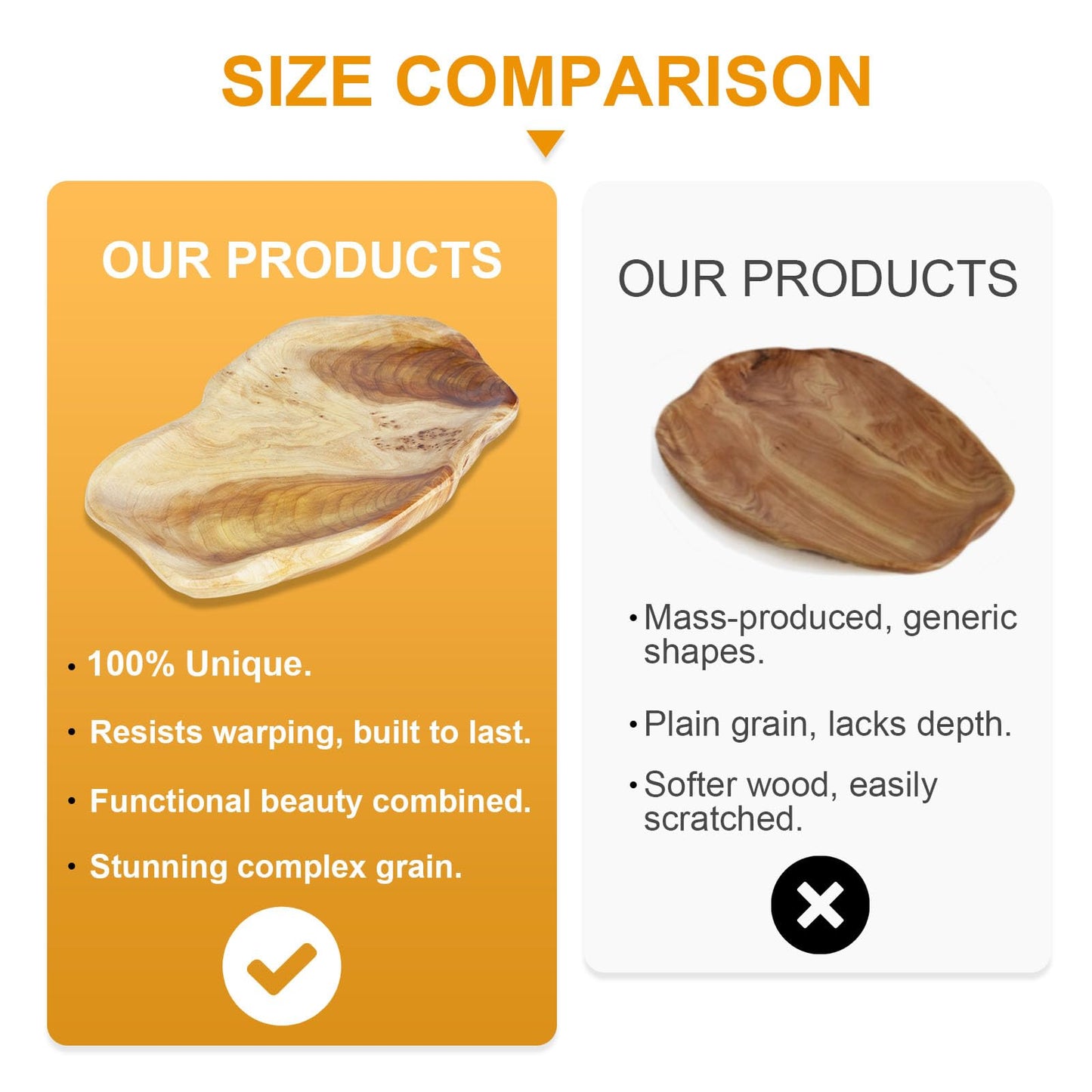 SIZE COMPARISON

OUR PRODUCTS

• 100% Unique.

• Resists warping, built to last.

• Functional beauty combined.

• Stunning complex grain.

OUR PRODUCTS

• Mass-produced, generic shapes.

• Plain grain, lacks depth.

• Softer wood, easily scratched.